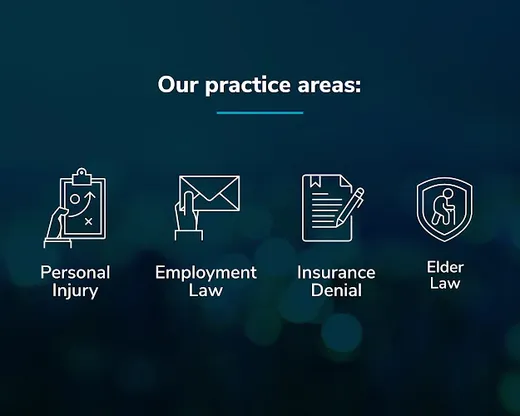 Our practice areas:

Personal Injury

Employment Law

Insurance Denial

Elder Law